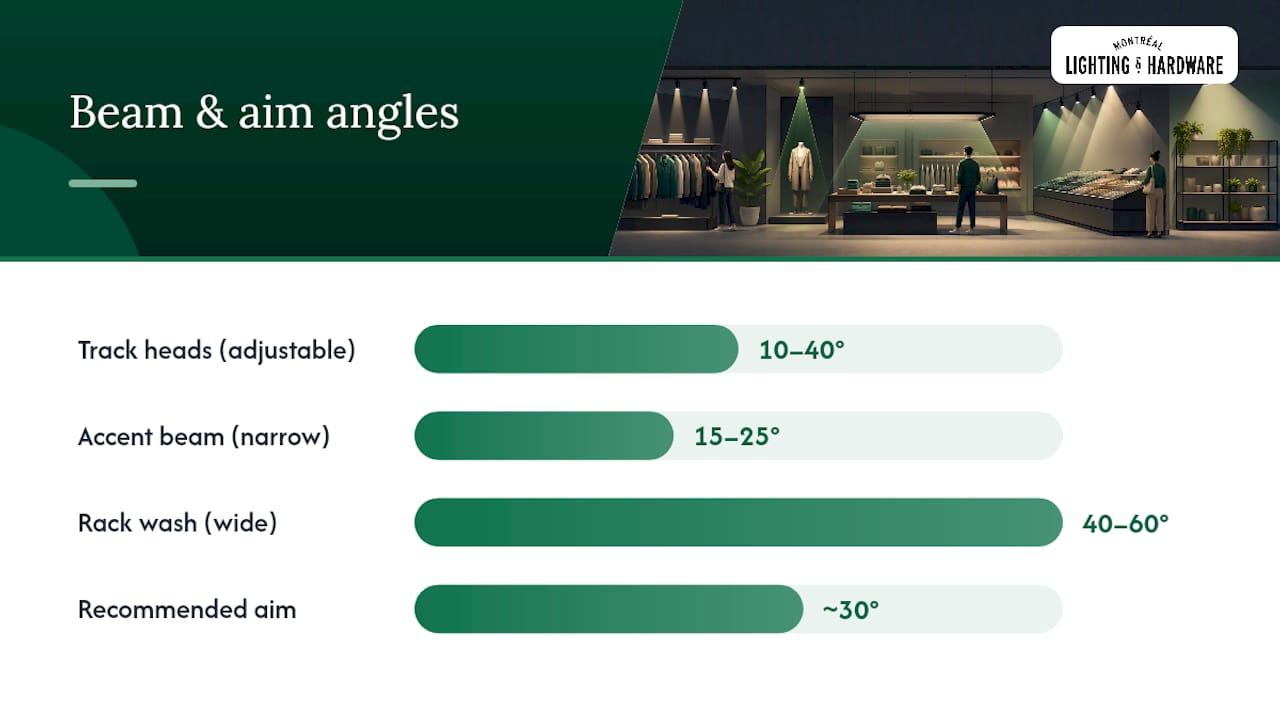 Beam & aim angles

MONTRÉAL
LIGHTING & HARDWARE

Track heads (adjustable) 10–40°

Accent beam (narrow) 15–25°

Rack wash (wide) 40–60°

Recommended aim ~30°